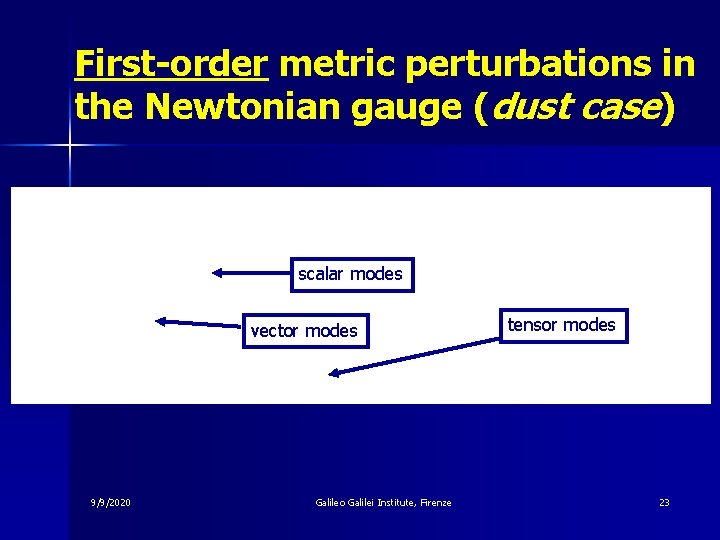 First-order metric perturbations in the Newtonian gauge (dust case)

scalar modes

vector modes

tensor modes

9/9/2020

Galileo Galilei Institute, Firenze

23